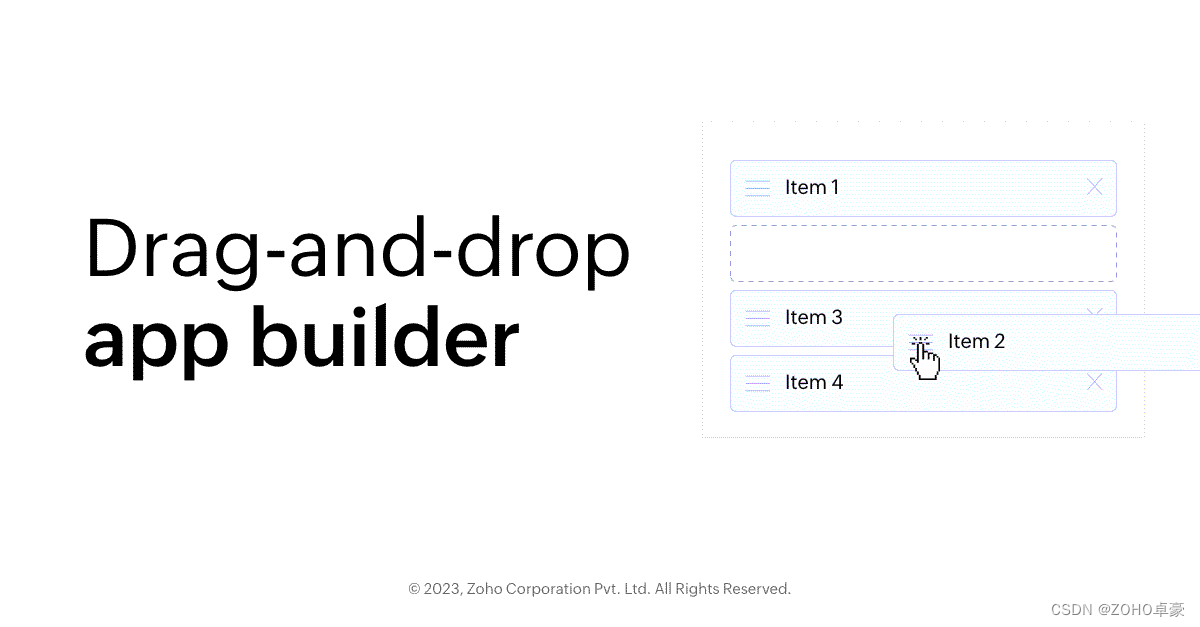 Drag-and-drop
app builder

Item 1

Item 3

Item 2

Item 4

© 2023, Zoho Corporation Pvt. Ltd. All Rights Reserved.

CSDN @ZOHO卓豪